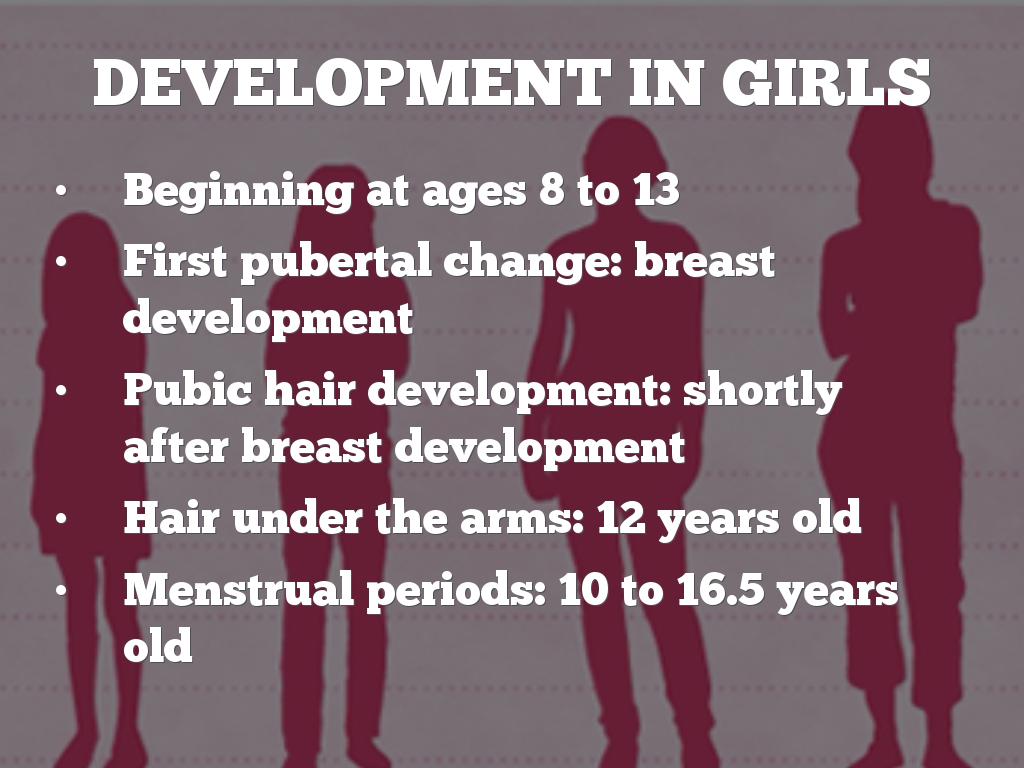 DEVELOPMENT IN GIRLS

• Beginning at ages 8 to 13
• First pubertal change: breast development
• Pubic hair development: shortly after breast development
• Hair under the arms: 12 years old
• Menstrual periods: 10 to 16.5 years old